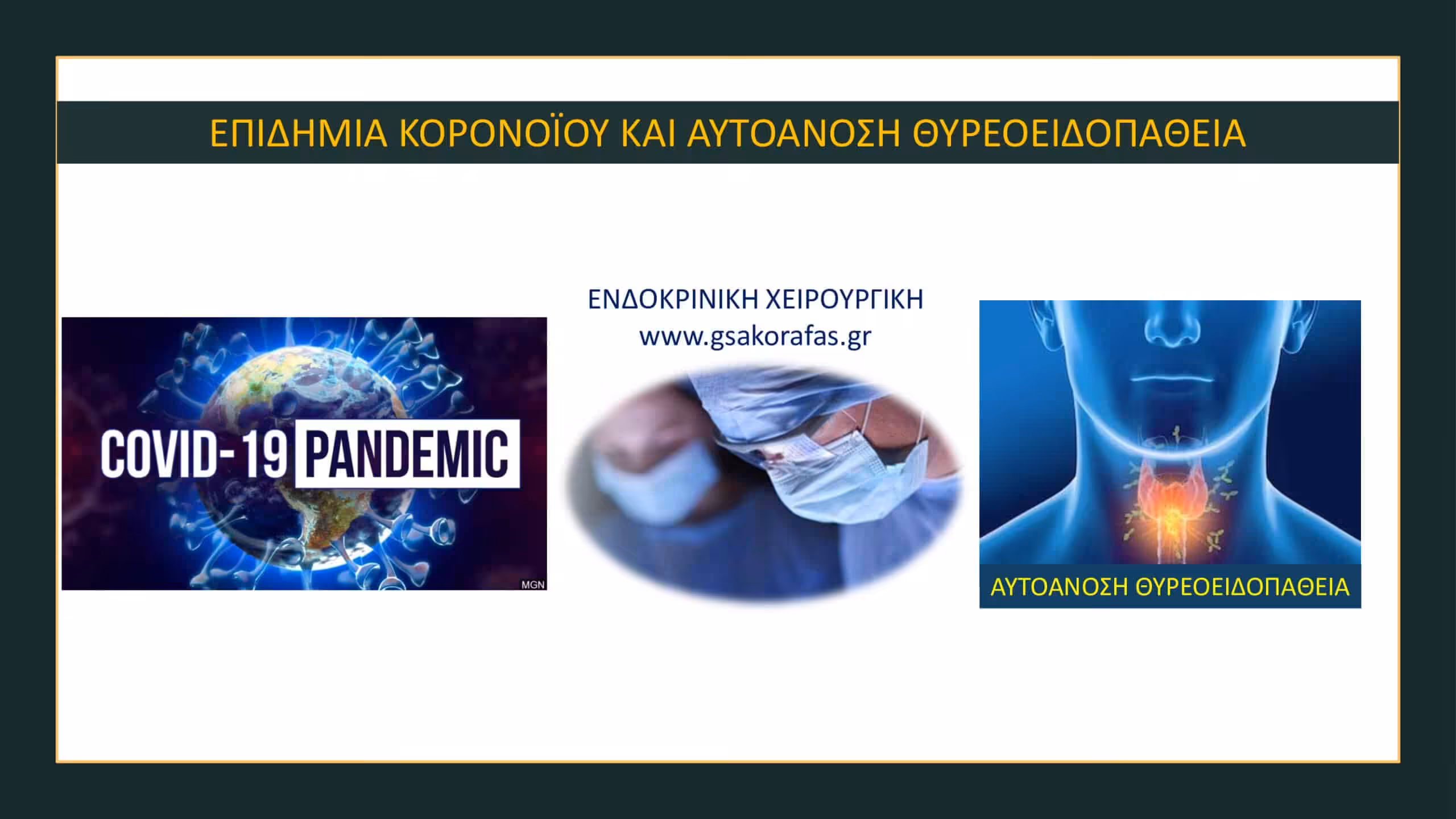 ΕΠΙΔΗΜΙΑ ΚΟΡΟΝΟΪΟΥ ΚΑΙ ΑΥΤΟΑΝΟΣΗ ΘΥΡΕΟΕΙΔΟΠΑΘΕΙΑ

COVID-19 PANDEMIC

MGN

ΕΝΔΟΚΡΙΝΙΚΗ ΧΕΙΡΟΥΡΓΙΚΗ
www.gsakorafas.gr

ΑΥΤΟΑΝΟΣΗ ΘΥΡΕΟΕΙΔΟΠΑΘΕΙΑ